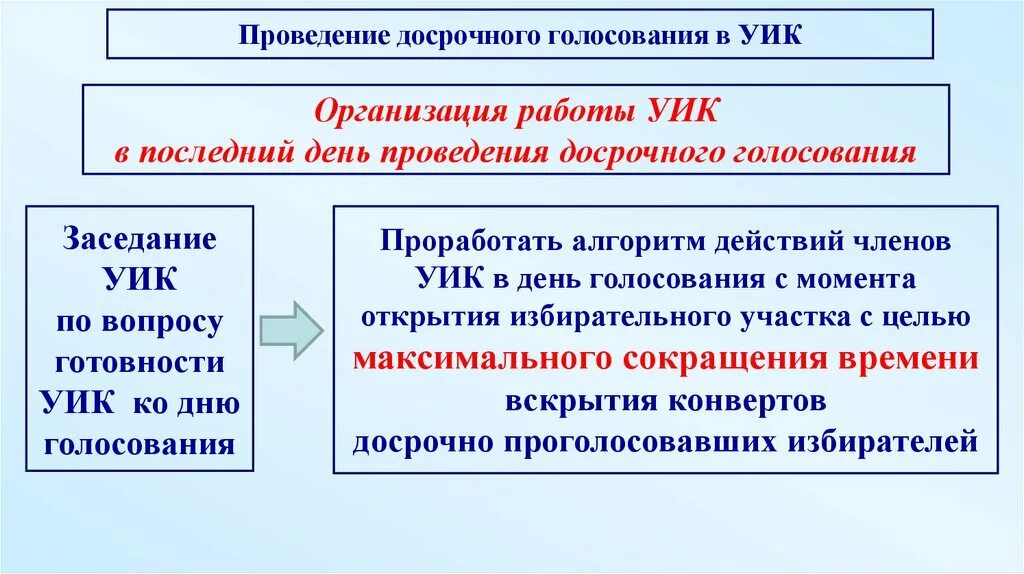 Проведение досрочного голосования в УИК

Организация работы УИК в последний день проведения досрочного голосования

Заседание УИК по вопросу готовности УИК ко дню голосования

Проработать алгоритм действий членов УИК в день голосования с момента открытия избирательного участка с целью максимального сокращения времени вскрытия конвертов досрочно проголосовавших избирателей